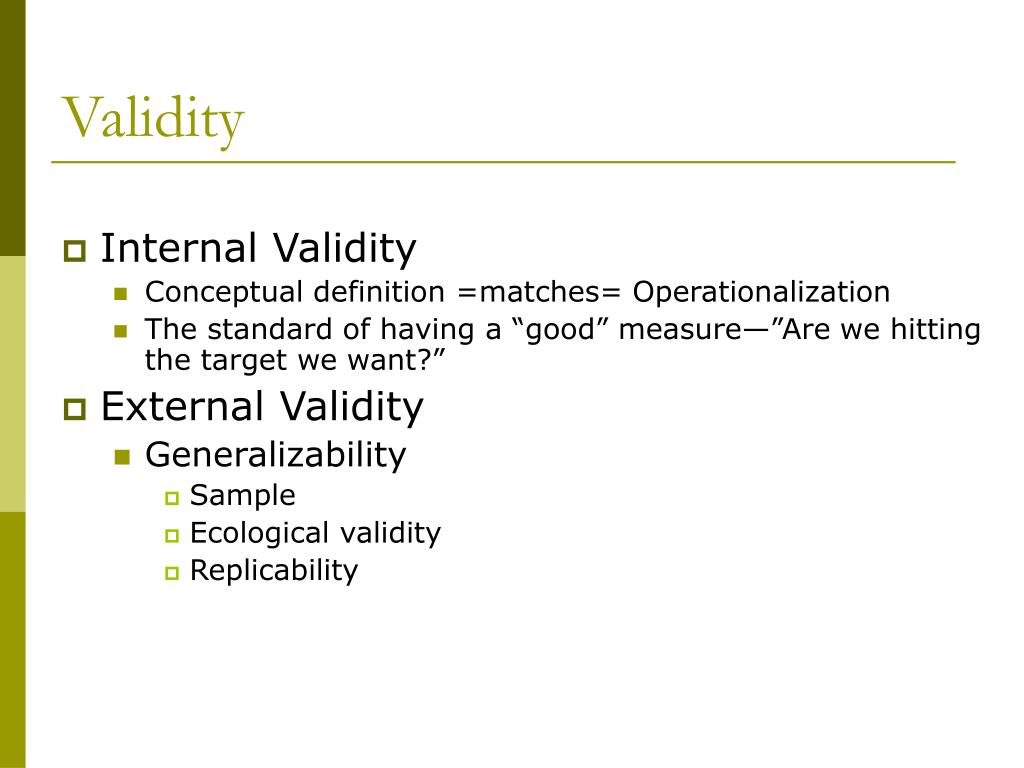 Validity

Internal Validity

Conceptual definition =matches= Operationalization

The standard of having a “good” measure—”Are we hitting the target we want?”

External Validity

Generalizability

Sample

Ecological validity

Replicability